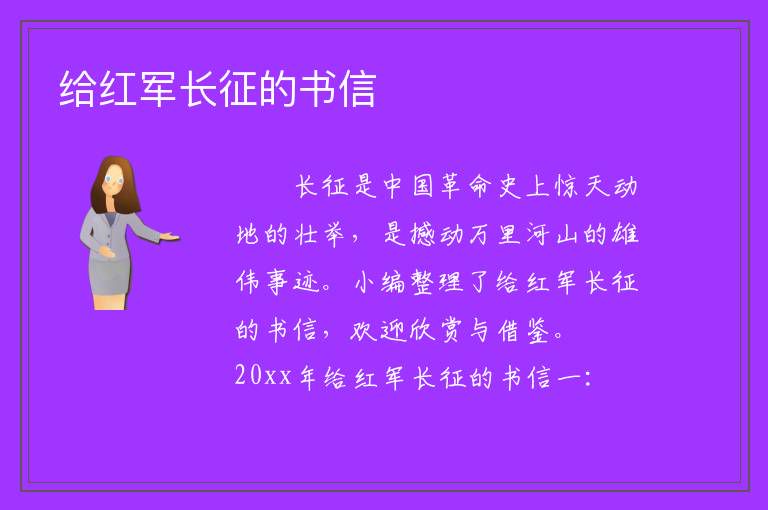 给红军长征的书信

长征是中国革命史上惊天动地的壮举，是撼动万里河山的雄伟事迹。小编整理了给红军长征的书信，欢迎欣赏与借鉴。

20xx年给红军长征的书信一：